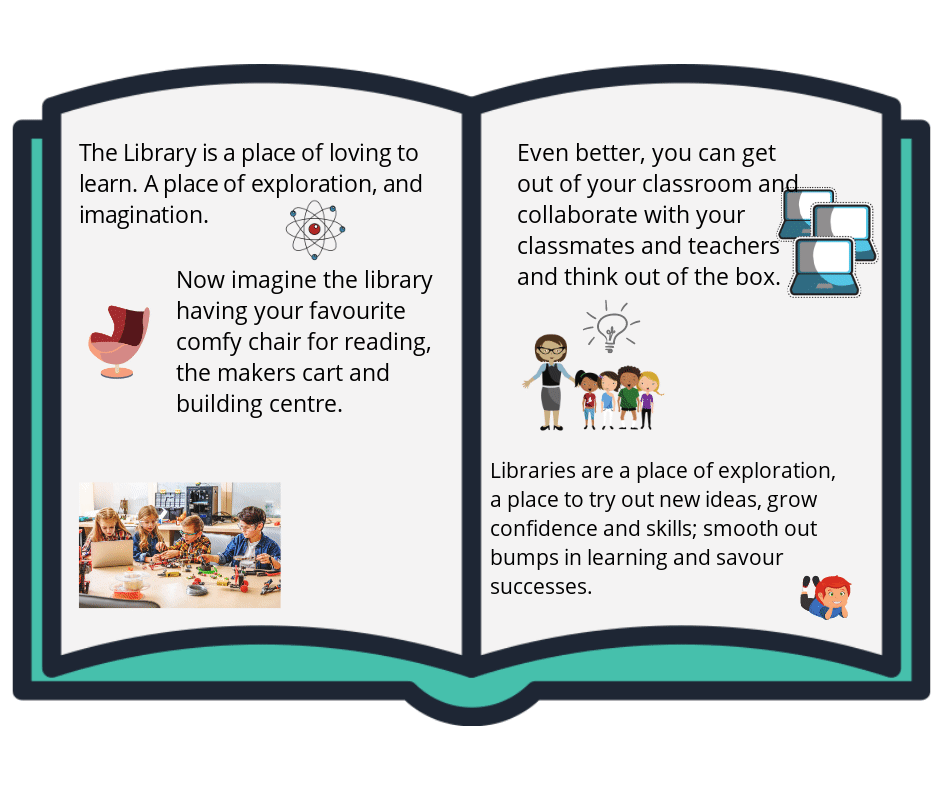 The Library is a place of loving to learn. A place of exploration, and imagination.

Now imagine the library having your favourite comfy chair for reading, the makers cart and building centre.

Even better, you can get out of your classroom and collaborate with your classmates and teachers and think out of the box.

Libraries are a place of exploration, a place to try out new ideas, grow confidence and skills; smooth out bumps in learning and savour successes.